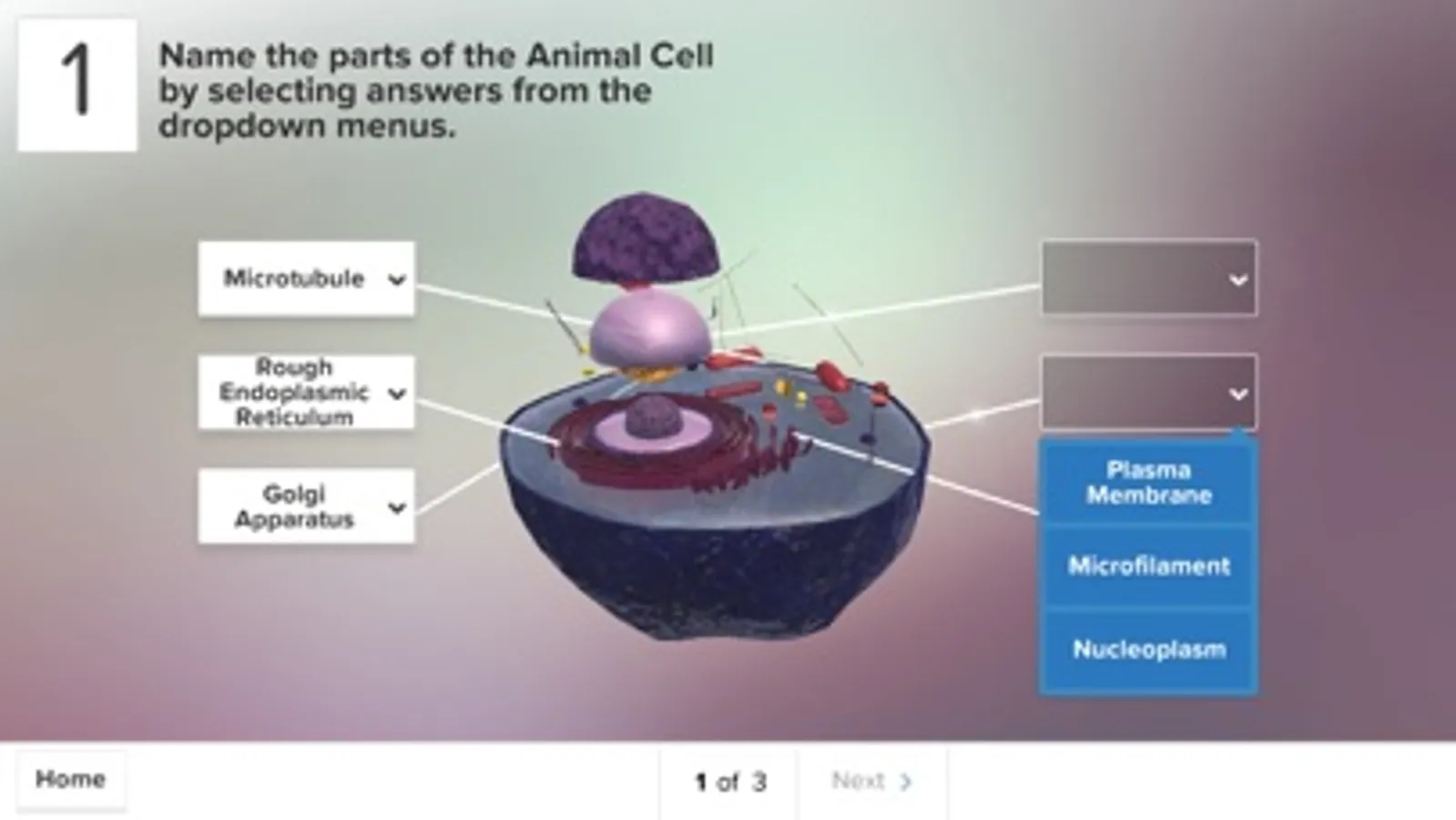 1

Name the parts of the Animal Cell by selecting answers from the dropdown menus.

Microtubule

Rough Endoplasmic Reticulum

Golgi Apparatus

Plasma Membrane

Microfilament

Nucleoplasm

Home

1 of 3

Next